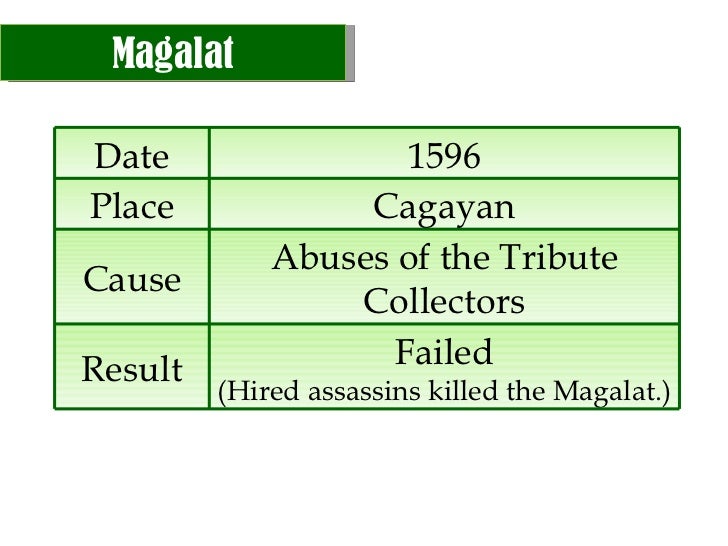 Magalat

| Date | 1596 |
|---|---|
| Place | Cagayan |
| Cause | Abuses of the Tribute Collectors |
| Result | Failed (Hired assassins killed the Magalat.) |